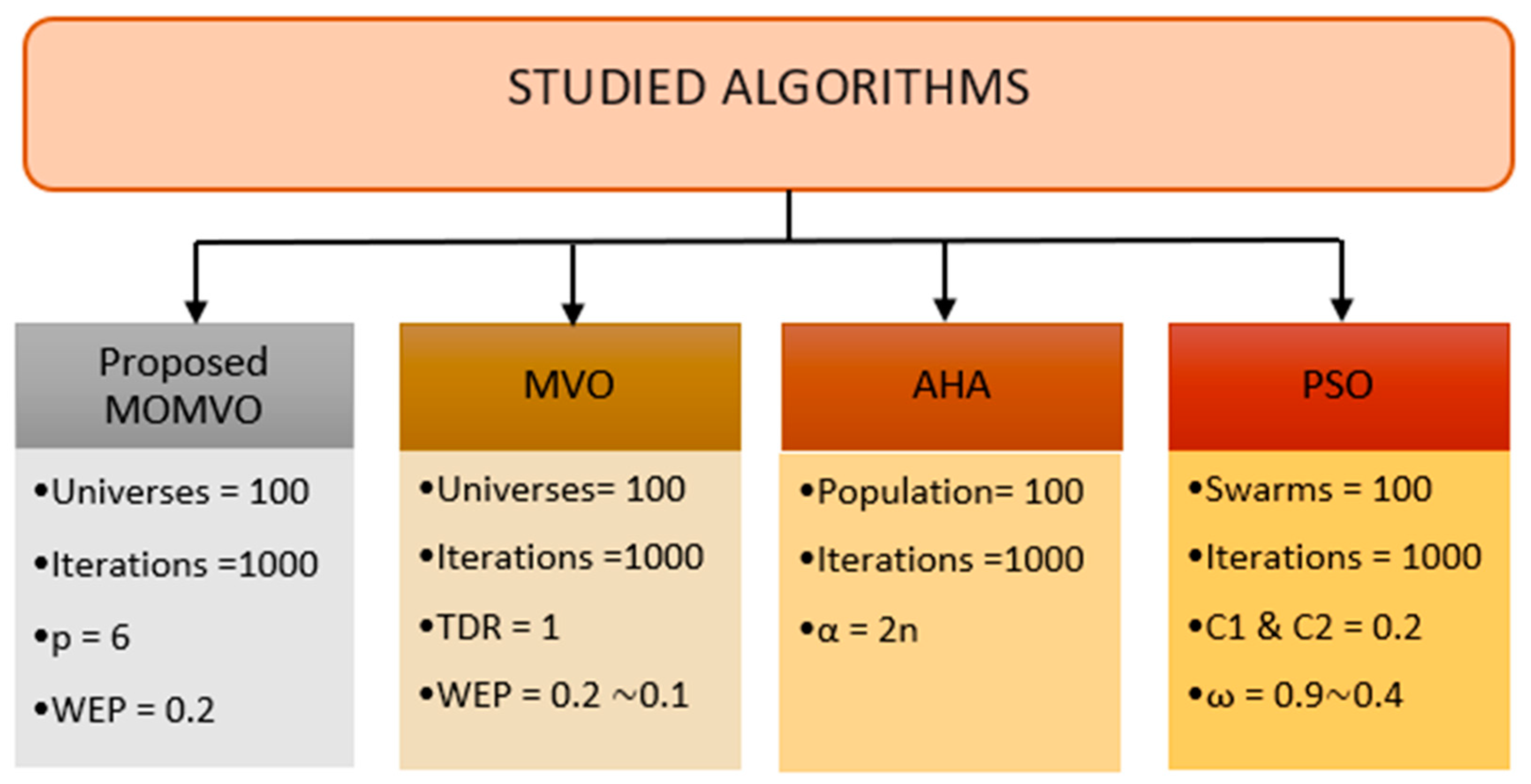 STUDIED ALGORITHMS

Proposed MOMVO

•Universes = 100

•Iterations =1000

•p = 6

•WEP = 0.2

MVO

•Universes= 100

•Iterations =1000

•TDR = 1

•WEP = 0.2 ~0.1

AHA

•Population= 100

•Iterations =1000

•α = 2n

PSO

•Swarms = 100

•Iterations = 1000

•C1 & C2 = 0.2

•ω = 0.9~0.4